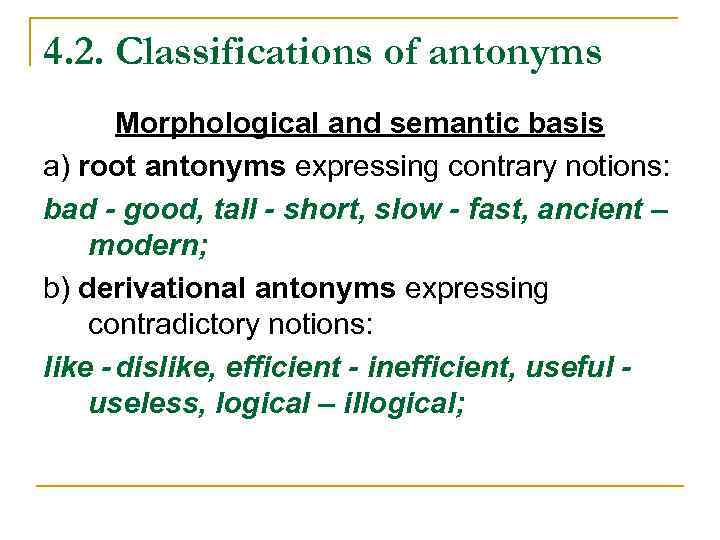 4.2. Classifications of antonyms

Morphological and semantic basis

a) root antonyms expressing contrary notions:

bad - good, tall - short, slow - fast, ancient – modern;

b) derivational antonyms expressing contradictory notions:

like - dislike, efficient - inefficient, useful - useless, logical – illogical;